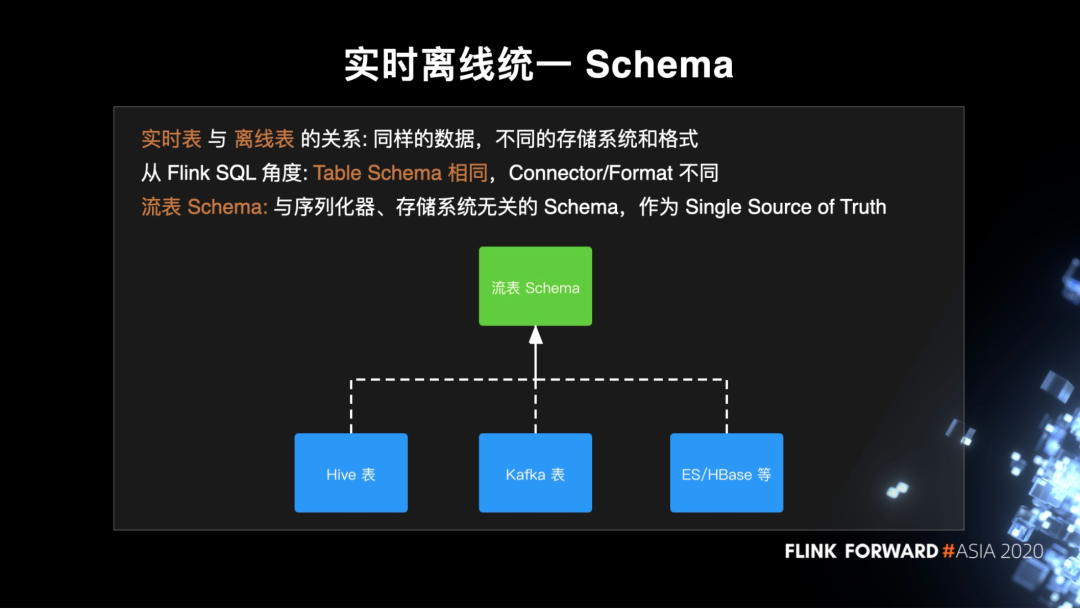 实时离线统一 Schema

实时表 与 离线表 的关系: 同样的数据，不同的存储系统和格式
从 Flink SQL 角度: Table Schema 相同，Connector/Format 不同
流表 Schema: 与序列化器、存储系统无关的 Schema，作为 Single Source of Truth

流表 Schema

Hive 表

Kafka 表

ES/HBase 等

FLINK FORWARD #ASIA 2020